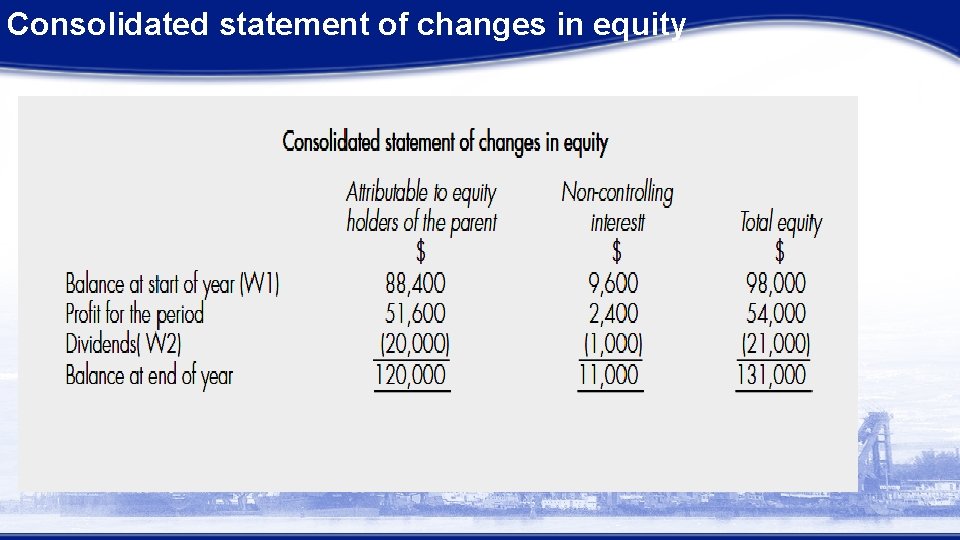 Consolidated statement of changes in equity

Consolidated statement of changes in equity

| | Attributable to equity holders of the parent | Non-controlling interestt | Total equity |
|---|---|---|---|
| | $ | $ | $ |
| Balance at start of year (W1) | 88,400 | 9,600 | 98,000 |
| Profit for the period | 51,600 | 2,400 | 54,000 |
| Dividends( W2) | (20,000) | (1,000) | (21,000) |
| Balance at end of year | 120,000 | 11,000 | 131,000 |